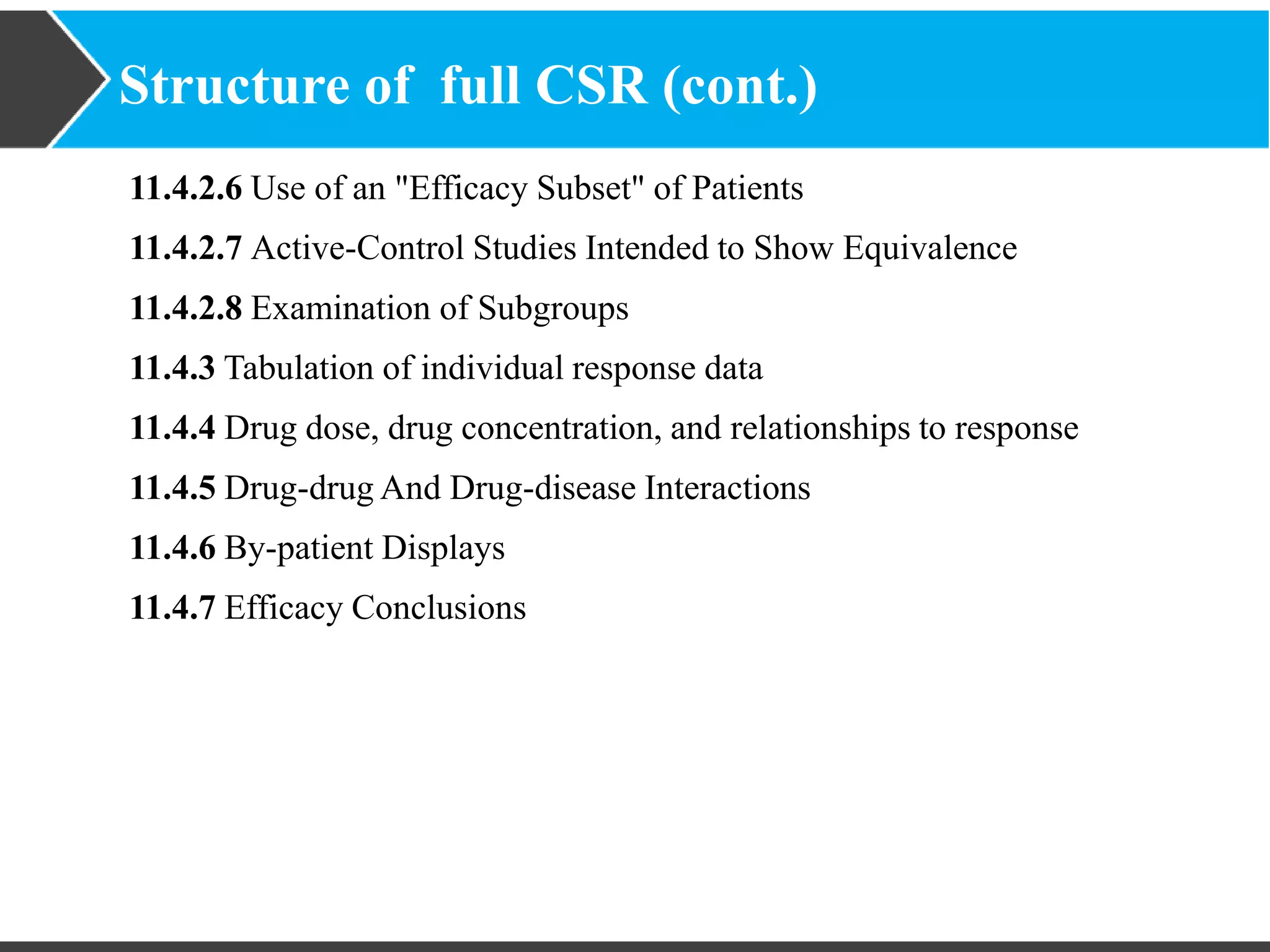 Structure of  full CSR (cont.)

11.4.2.6 Use of an "Efficacy Subset" of Patients

11.4.2.7 Active-Control Studies Intended to Show Equivalence

11.4.2.8 Examination of Subgroups

11.4.3 Tabulation of individual response data

11.4.4 Drug dose, drug concentration, and relationships to response

11.4.5 Drug-drug And Drug-disease Interactions

11.4.6 By-patient Displays

11.4.7 Efficacy Conclusions